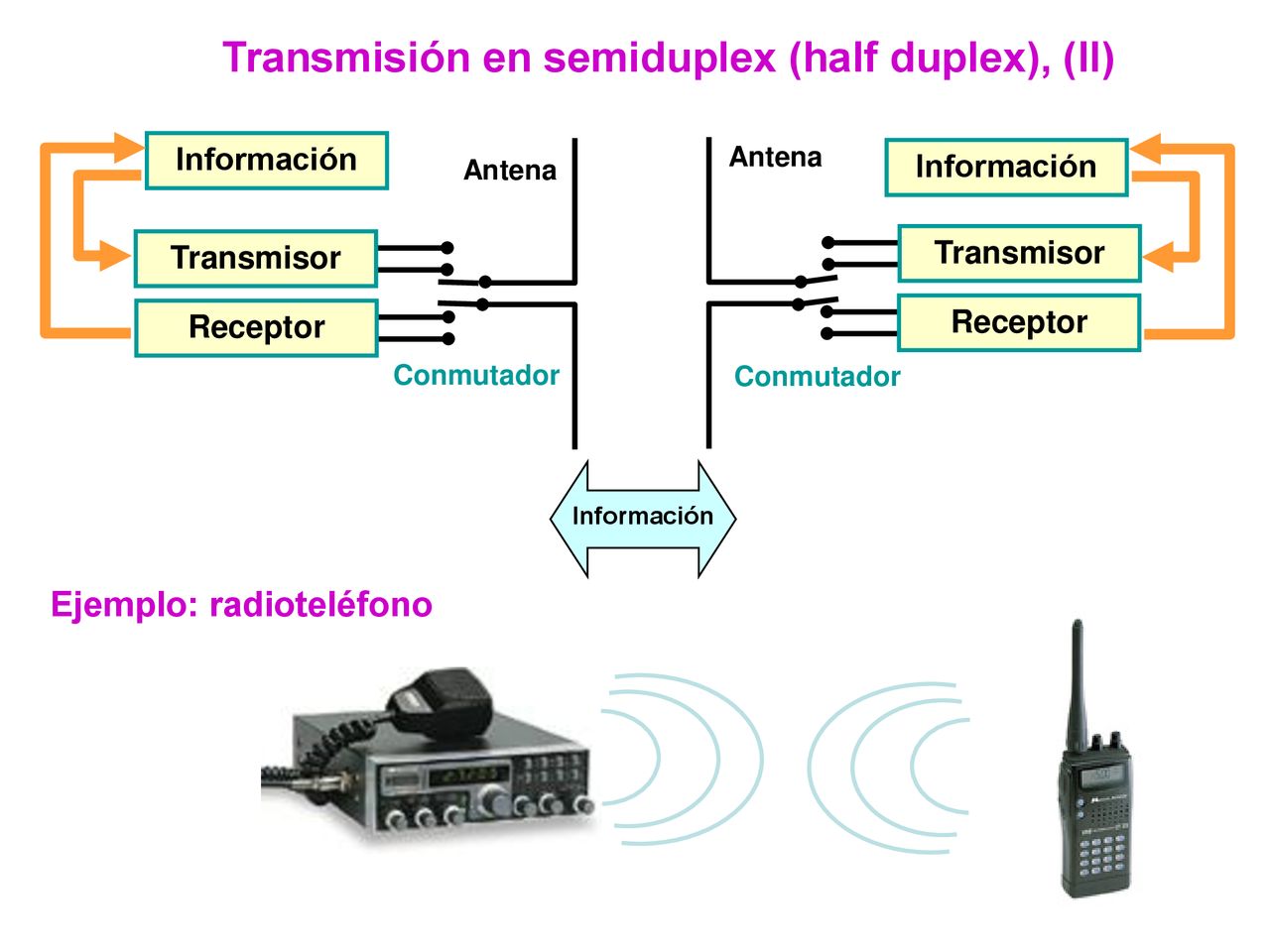 Transmisión en semiduplex (half duplex), (II)

Información

Transmisor

Receptor

Antena

Conmutador

Antena

Información

Transmisor

Receptor

Conmutador

Información

Ejemplo: radioteléfono